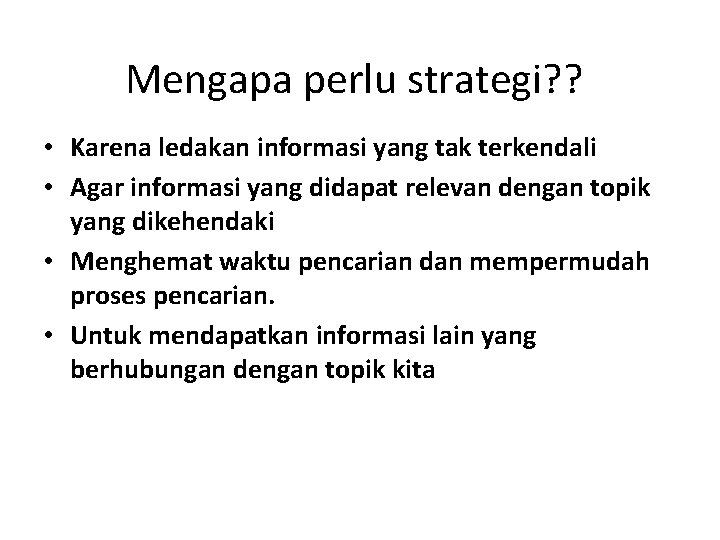 Mengapa perlu strategi??

• Karena ledakan informasi yang tak terkendali
• Agar informasi yang didapat relevan dengan topik yang dikehendaki
• Menghemat waktu pencarian dan mempermudah proses pencarian.
• Untuk mendapatkan informasi lain yang berhubungan dengan topik kita